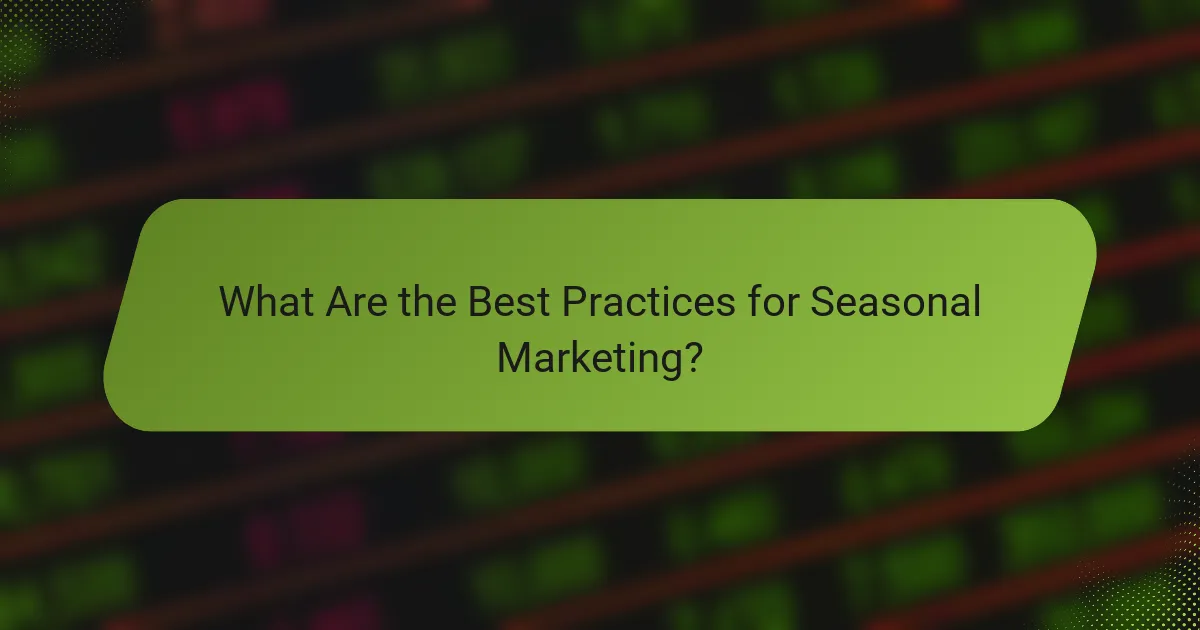 What Are the Best Practices for Seasonal Marketing?